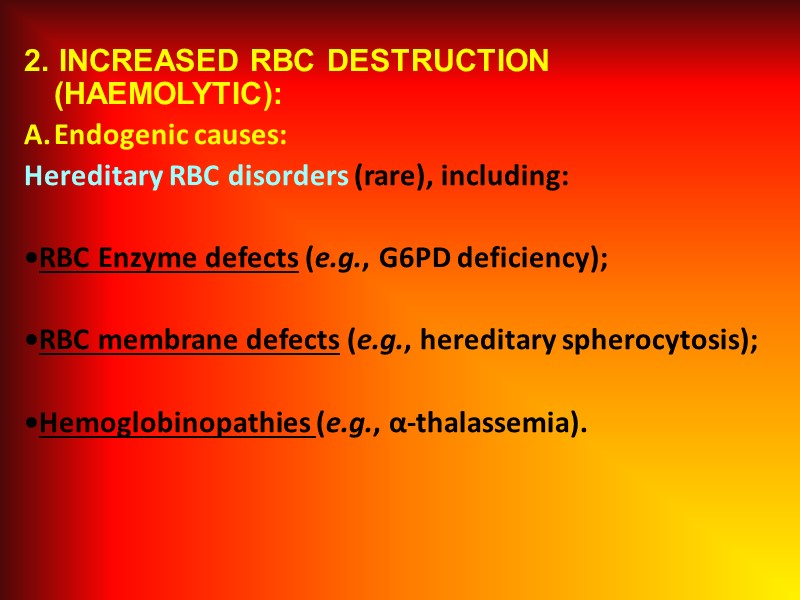 2. INCREASED RBC DESTRUCTION (HAEMOLYTIC):

A. Endogenic causes:

Hereditary RBC disorders (rare), including:

•RBC Enzyme defects (e.g., G6PD deficiency);

•RBC membrane defects (e.g., hereditary spherocytosis);

•Hemoglobinopathies (e.g., α-thalassemia).